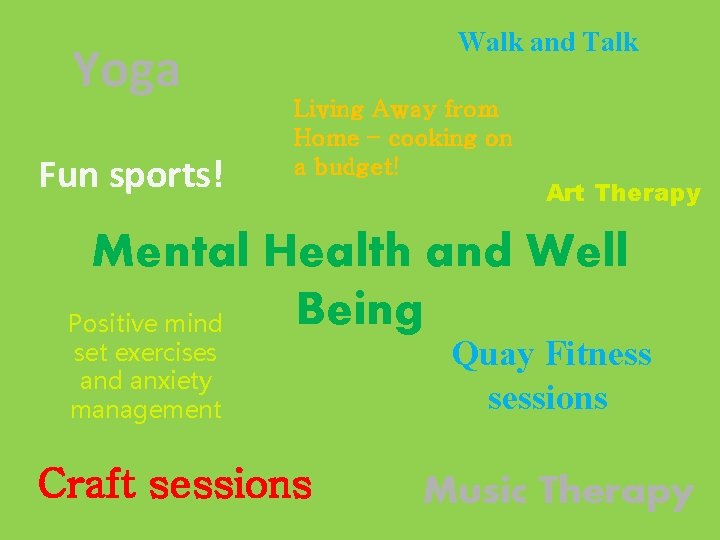 Walk and Talk

Yoga

Living Away from Home – cooking on a budget!

Fun sports!

Art Therapy

Mental Health and Well Being

Positive mind set exercises and anxiety management

Quay Fitness sessions

Craft sessions

Music Therapy